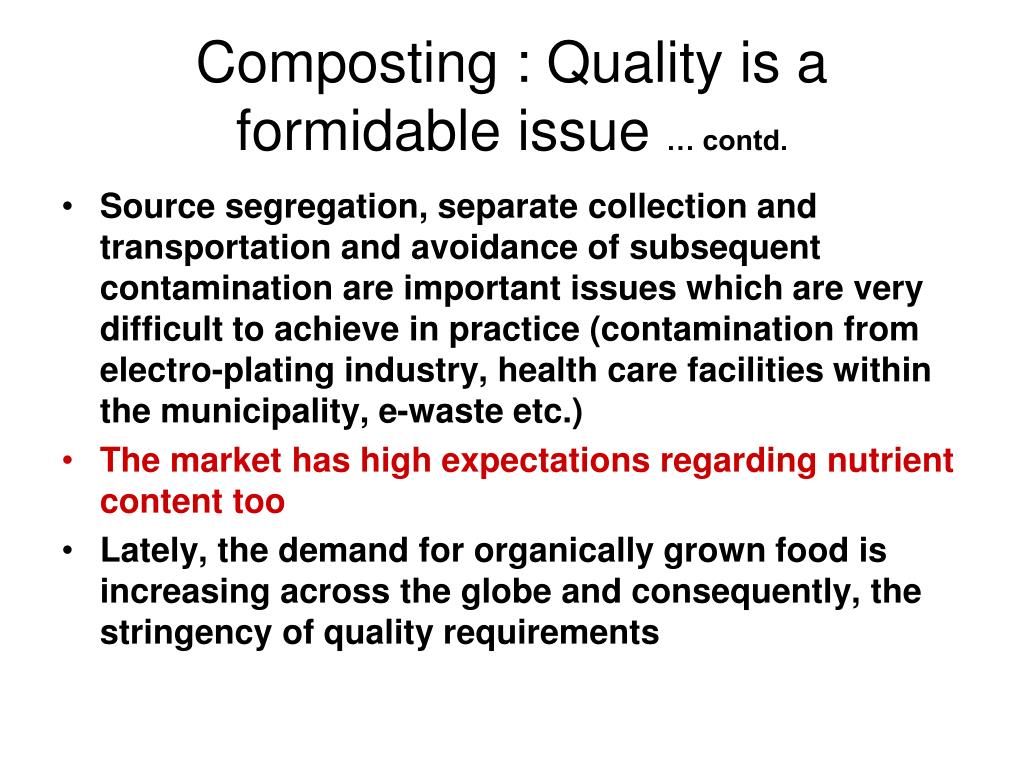 Composting : Quality is a formidable issue … contd.

• Source segregation, separate collection and transportation and avoidance of subsequent contamination are important issues which are very difficult to achieve in practice (contamination from electro-plating industry, health care facilities within the municipality, e-waste etc.)
• The market has high expectations regarding nutrient content too
• Lately, the demand for organically grown food is increasing across the globe and consequently, the stringency of quality requirements